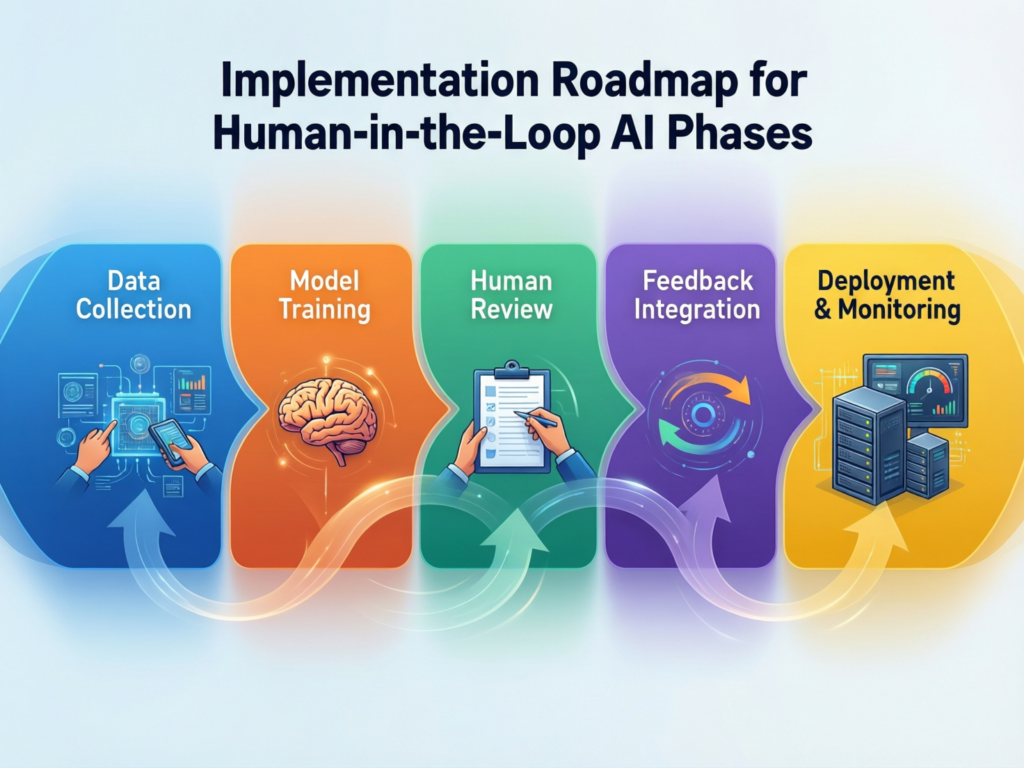 Implementation Roadmap for Human-in-the-Loop AI Phases

Data Collection

Model Training

Human Review

Feedback Integration

Deployment & Monitoring